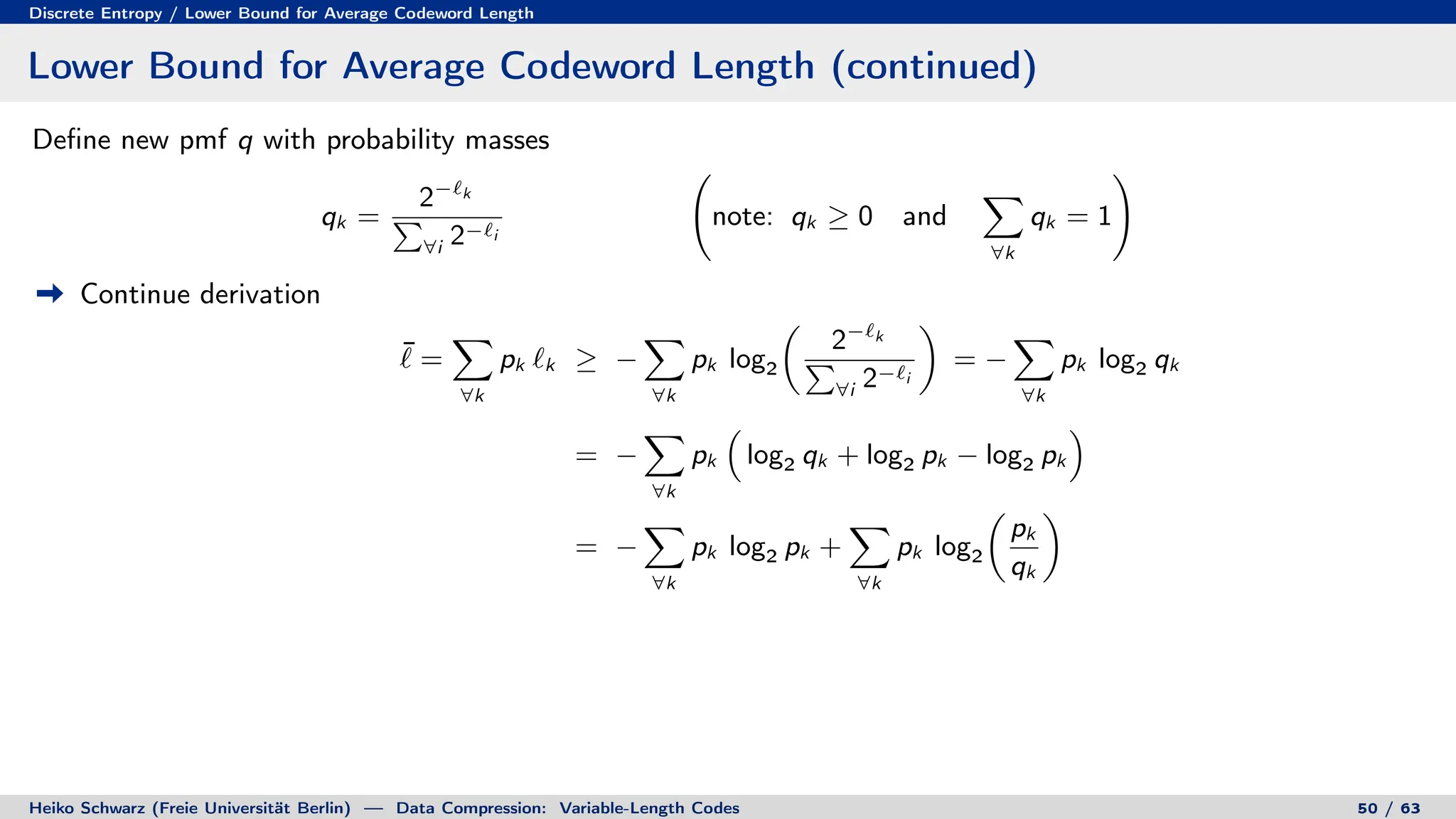 Discrete Entropy / Lower Bound for Average Codeword Length

Lower Bound for Average Codeword Length (continued)

Define new pmf $q$ with probability masses

$q_k = \frac{2^{-\ell_k}}{\sum_{\forall i} 2^{-\ell_i}}$ $\left(\text{note: } q_k \geq 0 \quad \text{and} \quad \sum_{\forall k} q_k = 1\right)$

➡ Continue derivation

$\bar{\ell} = \sum_{\forall k} p_k \, \ell_k \geq -\sum_{\forall k} p_k \log_2\left(\frac{2^{-\ell_k}}{\sum_{\forall i} 2^{-\ell_i}}\right) = -\sum_{\forall k} p_k \log_2 q_k$

$= -\sum_{\forall k} p_k \left(\log_2 q_k + \log_2 p_k - \log_2 p_k\right)$

$= -\sum_{\forall k} p_k \log_2 p_k + \sum_{\forall k} p_k \log_2\left(\frac{p_k}{q_k}\right)$

Heiko Schwarz (Freie Universität Berlin) — Data Compression: Variable-Length Codes 50 / 63